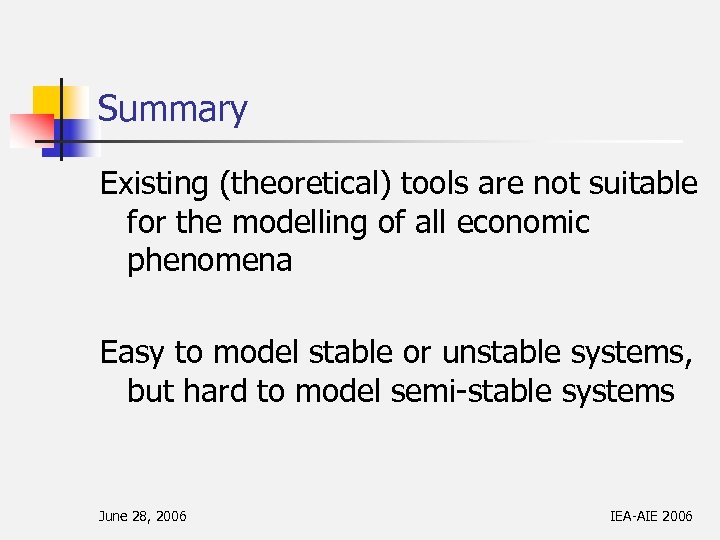 Summary

Existing (theoretical) tools are not suitable for the modelling of all economic phenomena

Easy to model stable or unstable systems, but hard to model semi-stable systems

June 28, 2006

IEA-AIE 2006